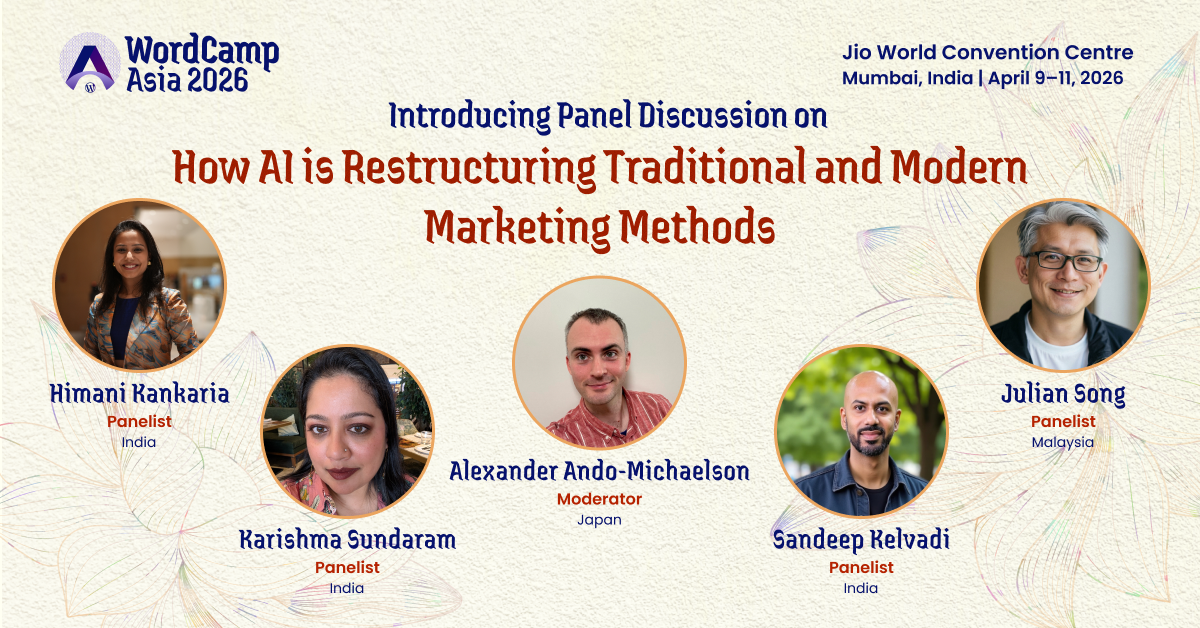 WordCamp Asia 2026

Jio World Convention Centre
Mumbai, India | April 9–11, 2026

Introducing Panel Discussion on
How AI is Restructuring Traditional and Modern Marketing Methods

Himani Kankaria
Panelist
India

Karishma Sundaram
Panelist
India

Alexander Ando-Michaelson
Moderator
Japan

Sandeep Kelvadi
Panelist
India

Julian Song
Panelist
Malaysia